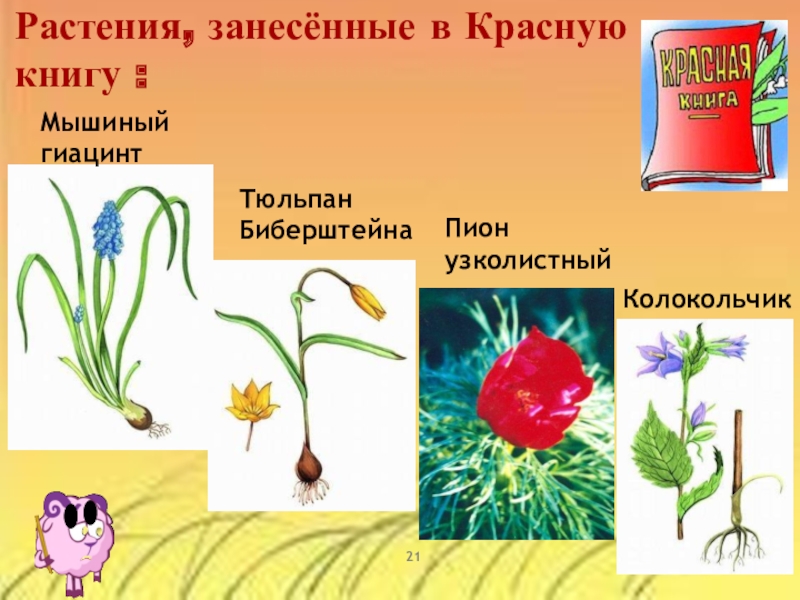 Растения, занесённые в Красную книгу :

КРАСНАЯ КНИГА

Мышиный гиацинт

Тюльпан Биберштейна

Пион узколистный

Колокольчик

21